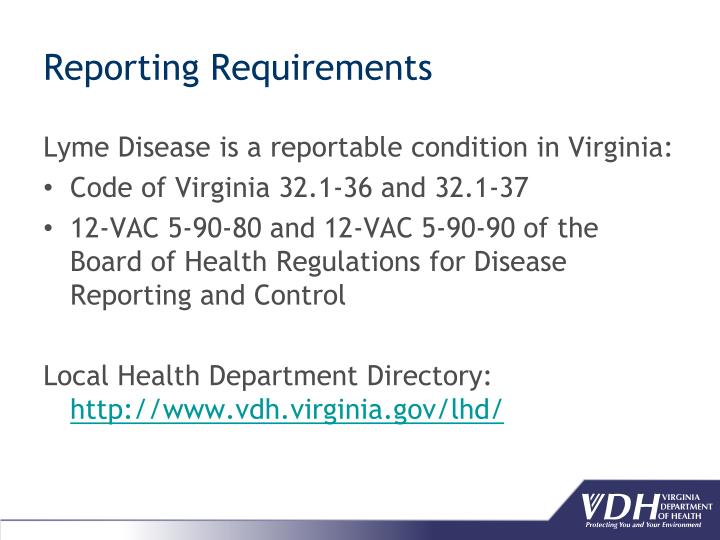 Reporting Requirements

Lyme Disease is a reportable condition in Virginia:

• Code of Virginia 32.1-36 and 32.1-37
• 12-VAC 5-90-80 and 12-VAC 5-90-90 of the Board of Health Regulations for Disease Reporting and Control

Local Health Department Directory: http://www.vdh.virginia.gov/lhd/

VDH VIRGINIA DEPARTMENT OF HEALTH
Protecting You and Your Environment